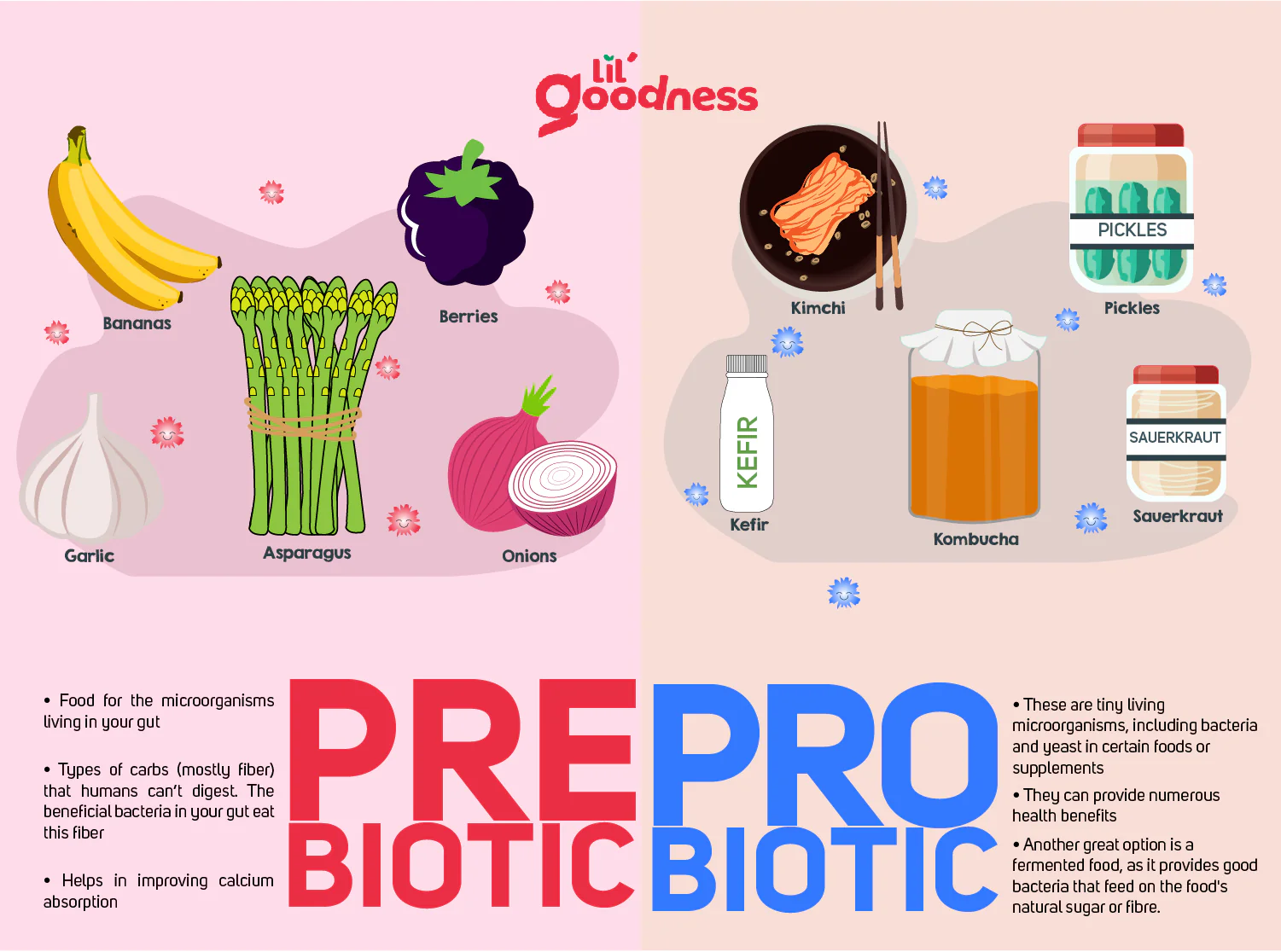 lil' goodness

Bananas

Berries

Garlic

Asparagus

Onions

Kimchi

PICKLES

Pickles

KEFIR

Kefir

Kombucha

SAUERKRAUT

Sauerkraut

• Food for the microorganisms living in your gut

• Types of carbs (mostly fiber) that humans can't digest. The beneficial bacteria in your gut eat this fiber

• Helps in improving calcium absorption

PRE BIOTIC

PRO BIOTIC

• These are tiny living microorganisms, including bacteria and yeast in certain foods or supplements

• They can provide numerous health benefits

• Another great option is a fermented food, as it provides good bacteria that feed on the food's natural sugar or fibre.